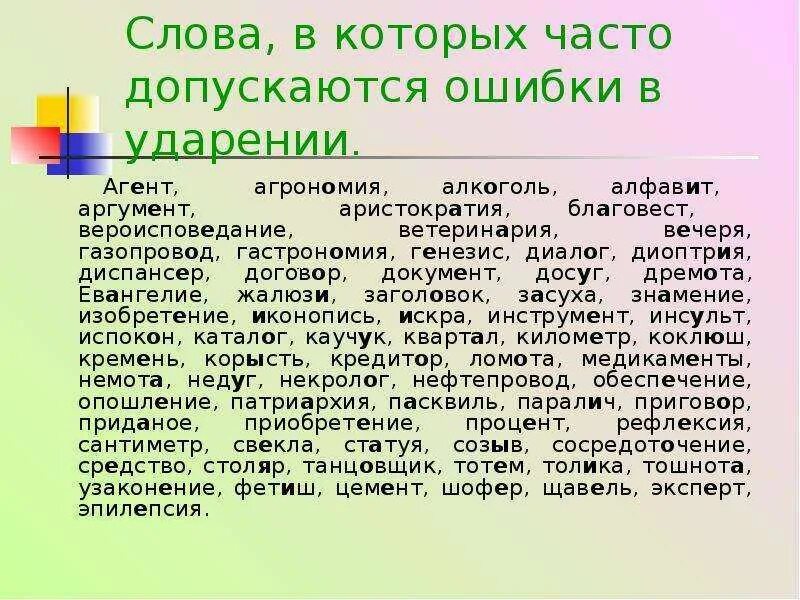 Слова, в которых часто допускаются ошибки в ударении.

Агент, агрономия, алкоголь, алфавит, аргумент, аристократия, благовест, вероисповедание, ветеринария, вечеря, газопровод, гастрономия, генезис, диалог, диоптрия, диспансер, договор, документ, досуг, дремота, Евангелие, жалюзи, заголовок, засуха, знамение, изобретение, иконопись, искра, инструмент, инсульт, испокон, каталог, каучук, квартал, километр, коклюш, кремень, корысть, кредитор, ломота, медикаменты, немота, недуг, некролог, нефтепровод, обеспечение, опошление, патриархия, пасквиль, паралич, приговор, приданое, приобретение, процент, рефлексия, сантиметр, свекла, статуя, созыв, сосредоточение, средство, столяр, танцовщик, тотем, толика, тошнота, узаконение, фетиш, цемент, шофер, щавель, эксперт, эпилепсия.